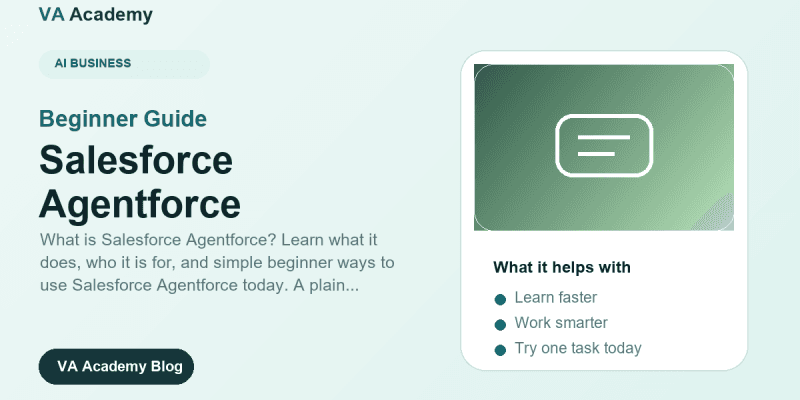 VA Academy

AI BUSINESS

Beginner Guide

Salesforce Agentforce

What is Salesforce Agentforce? Learn what it does, who it is for, and simple beginner ways to use Salesforce Agentforce today. A plain...

VA Academy Blog

What it helps with

Learn faster

Work smarter

Try one task today